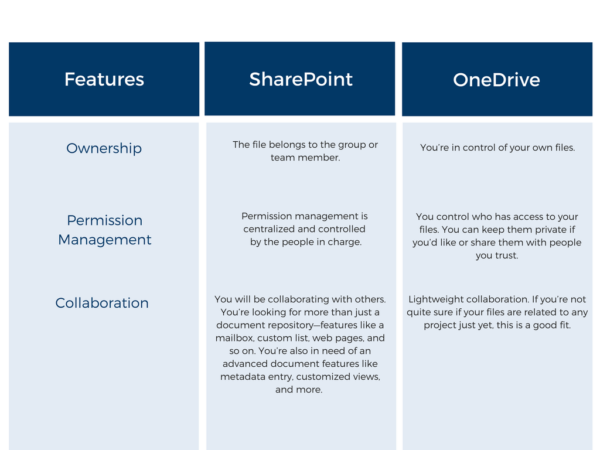 | Features | SharePoint | OneDrive |
|---|---|---|
| Ownership | The file belongs to the group or team member. | You're in control of your own files. |
| Permission Management | Permission management is centralized and controlled by the people in charge. | You control who has access to your files. You can keep them private if you'd like or share them with people you trust. |
| Collaboration | You will be collaborating with others. You're looking for more than just a document repository—features like a mailbox, custom list, web pages, and so on. You're also in need of an advanced document features like metadata entry, customized views, and more. | Lightweight collaboration. If you're not quite sure if your files are related to any project just yet, this is a good fit. |